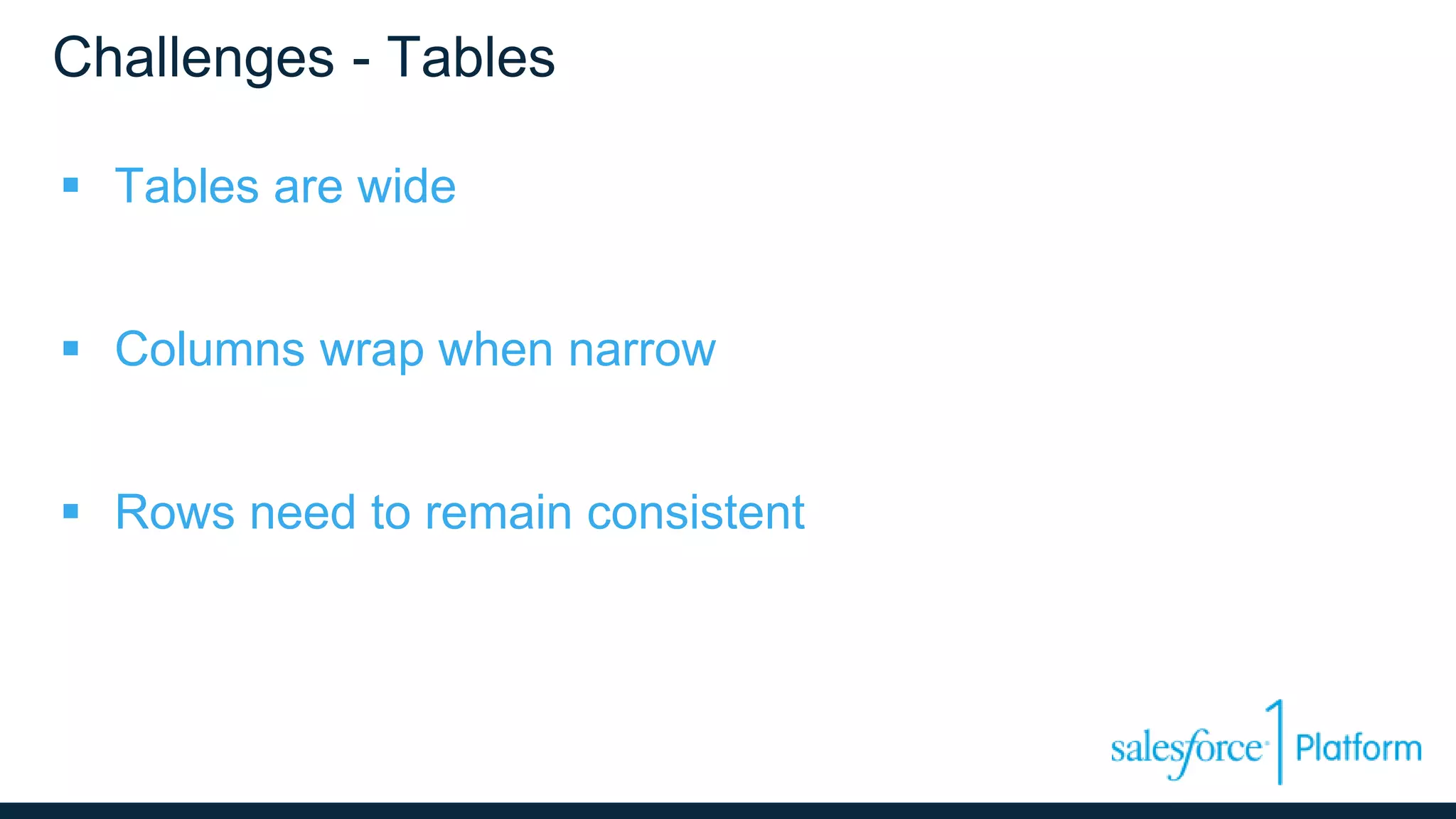 Challenges - Tables

▪ Tables are wide

▪ Columns wrap when narrow

▪ Rows need to remain consistent

salesforce 1 Platform